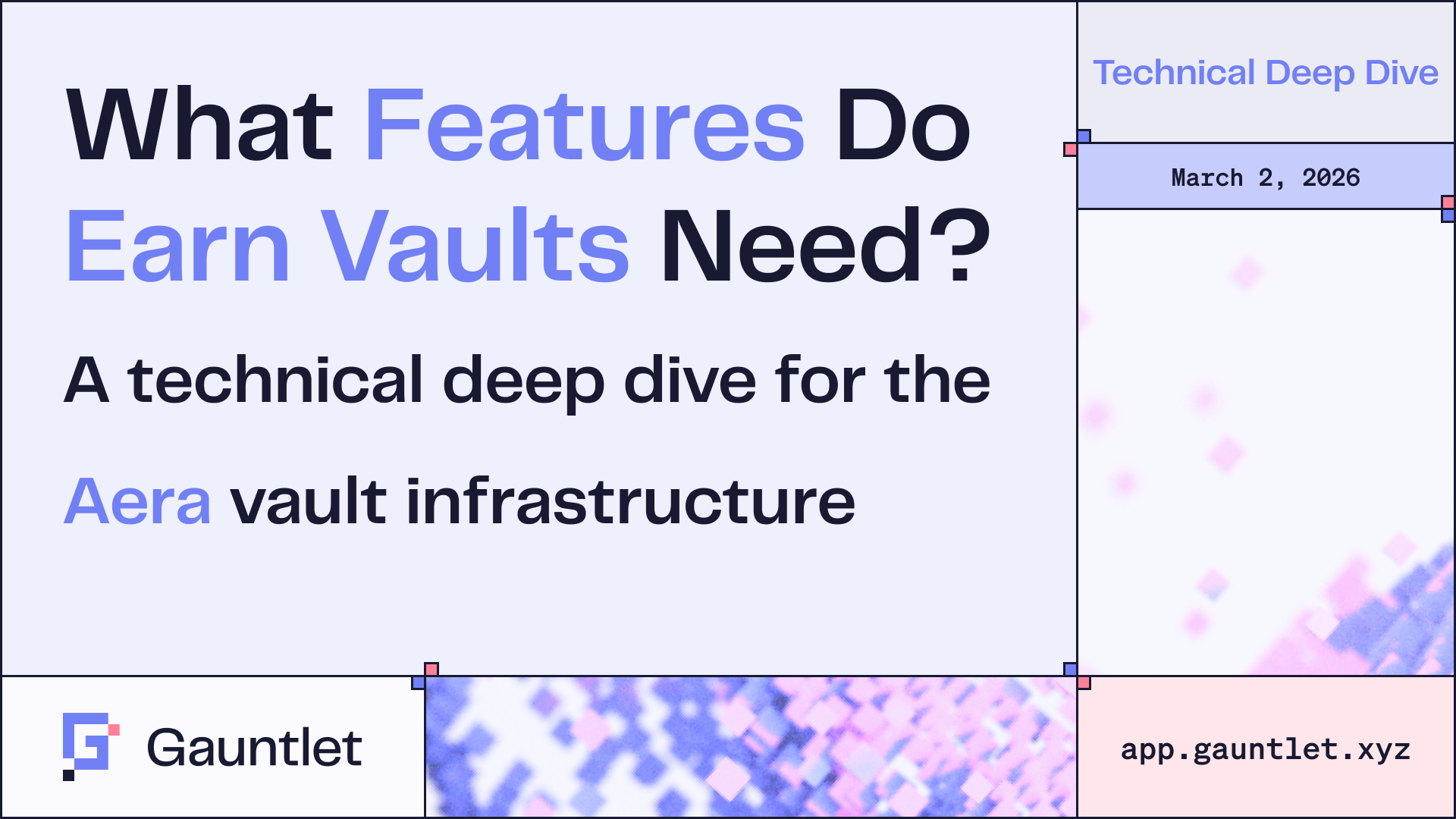 What Features Do Earn Vaults Need?

A technical deep dive for the Aera vault infrastructure

Technical Deep Dive

March 2, 2026

Gauntlet

app.gauntlet.xyz